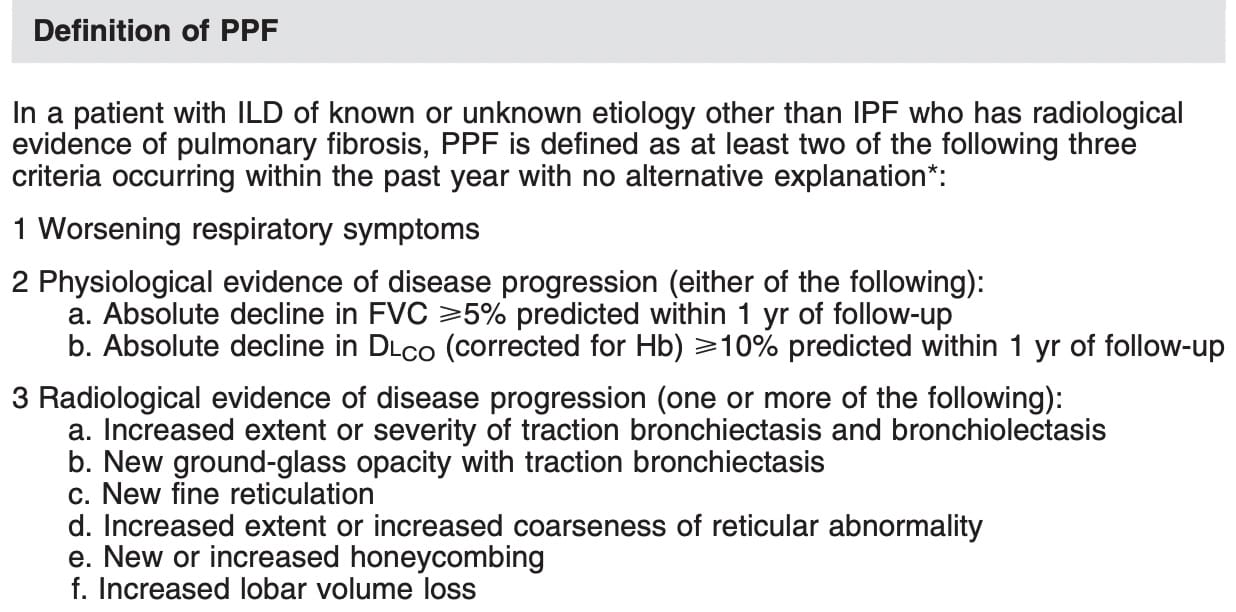 Definition of PPF

In a patient with ILD of known or unknown etiology other than IPF who has radiological evidence of pulmonary fibrosis, PPF is defined as at least two of the following three criteria occurring within the past year with no alternative explanation*:

1 Worsening respiratory symptoms

2 Physiological evidence of disease progression (either of the following):
a. Absolute decline in FVC $\geqslant$5% predicted within 1 yr of follow-up
b. Absolute decline in $D_{LCO}$ (corrected for Hb) $\geqslant$10% predicted within 1 yr of follow-up

3 Radiological evidence of disease progression (one or more of the following):
a. Increased extent or severity of traction bronchiectasis and bronchiolectasis
b. New ground-glass opacity with traction bronchiectasis
c. New fine reticulation
d. Increased extent or increased coarseness of reticular abnormality
e. New or increased honeycombing
f. Increased lobar volume loss